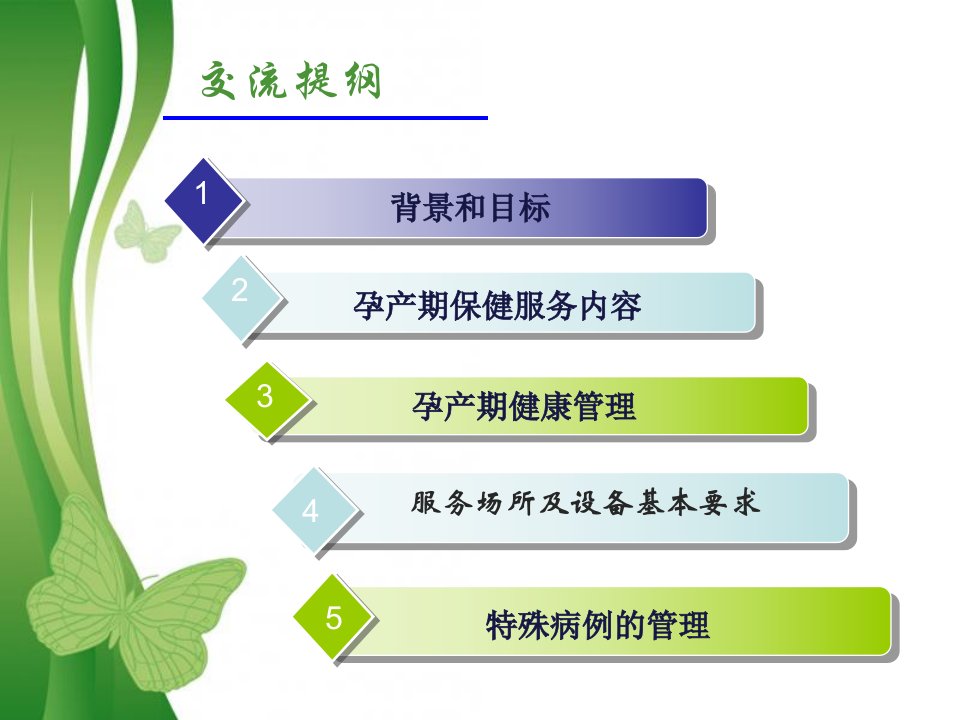 交流提纲

1 背景和目标

2 孕产期保健服务内容

3 孕产期健康管理

4 服务场所及设备基本要求

5 特殊病例的管理